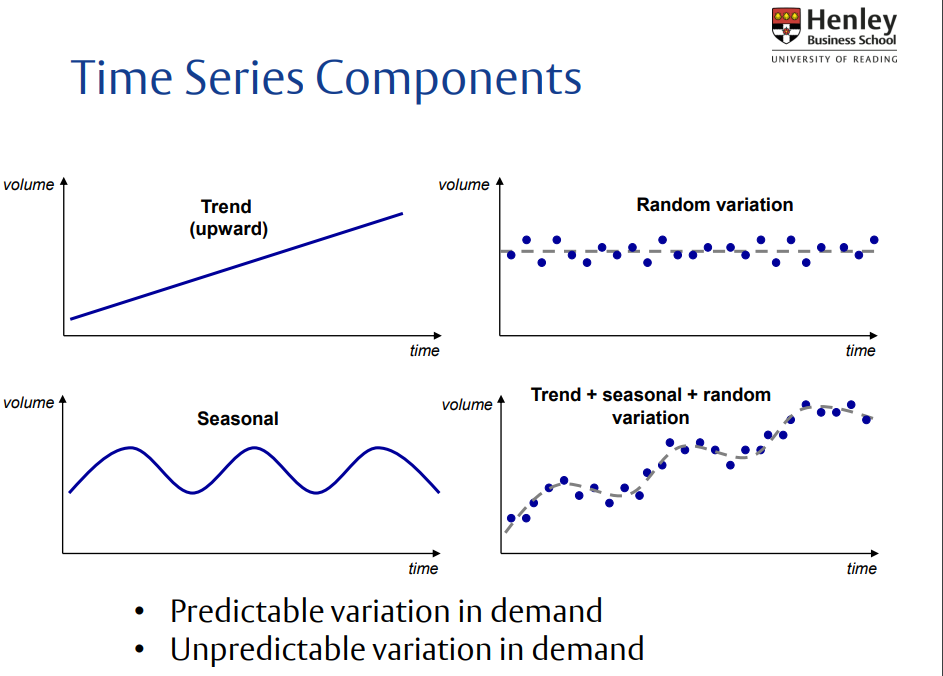 Henley
Business School
UNIVERSITY OF READING

Time Series Components

volume
Trend
(upward)
time

volume
Random variation
time

volume
Seasonal
time

volume
Trend + seasonal + random variation
time

• Predictable variation in demand
• Unpredictable variation in demand